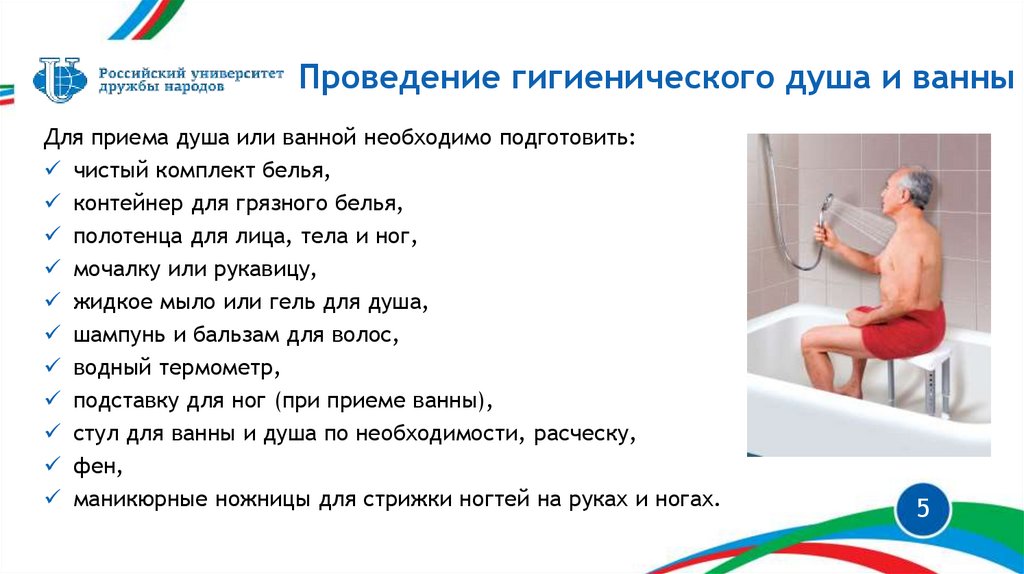 Российский университет дружбы народов

Проведение гигиенического душа и ванны

Для приема душа или ванной необходимо подготовить:
✓ чистый комплект белья,
✓ контейнер для грязного белья,
✓ полотенца для лица, тела и ног,
✓ мочалку или рукавицу,
✓ жидкое мыло или гель для душа,
✓ шампунь и бальзам для волос,
✓ водный термометр,
✓ подставку для ног (при приеме ванны),
✓ стул для ванны и душа по необходимости, расческу,
✓ фен,
✓ маникюрные ножницы для стрижки ногтей на руках и ногах.

5